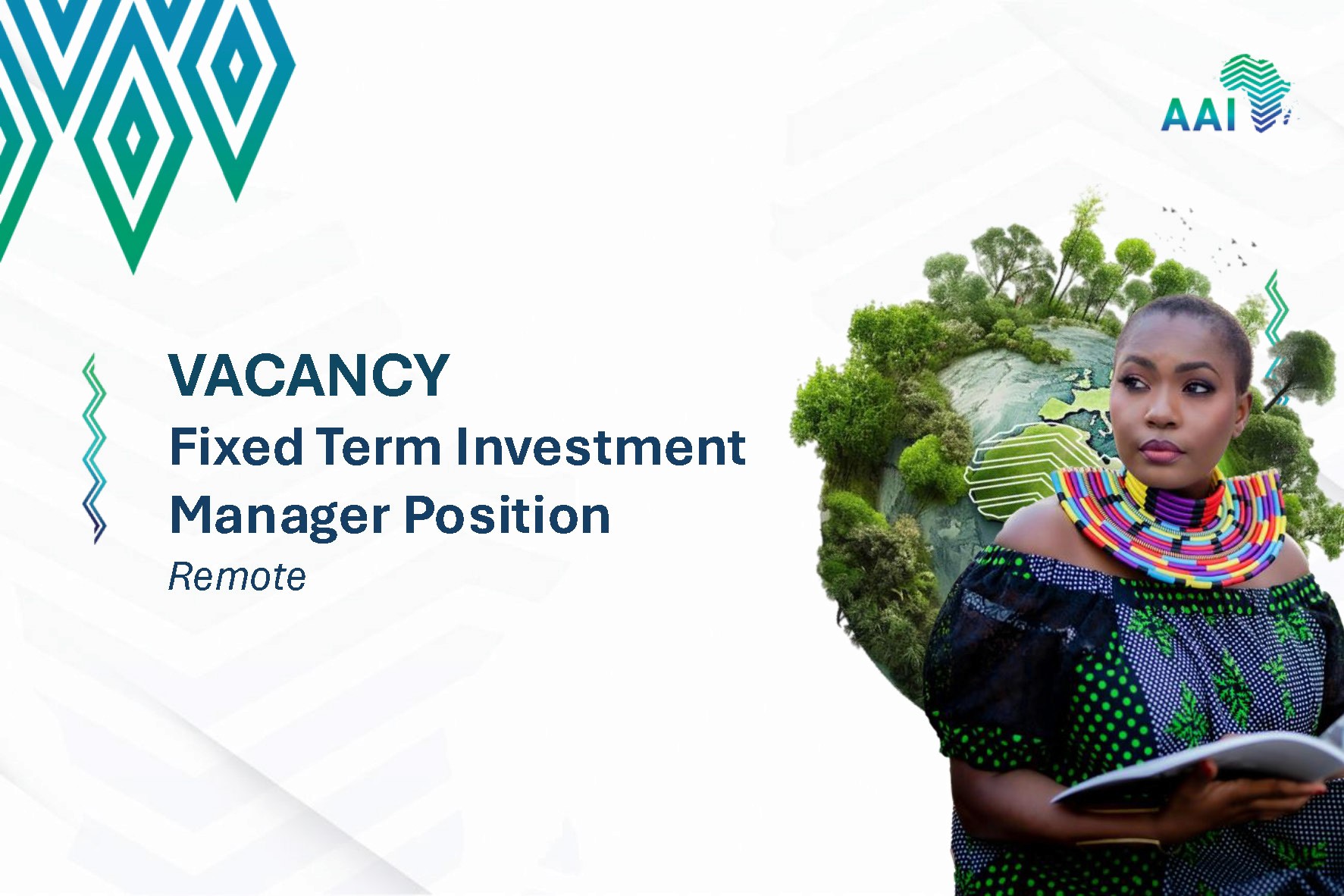 AAI

VACANCY
Fixed Term Investment Manager Position
Remote